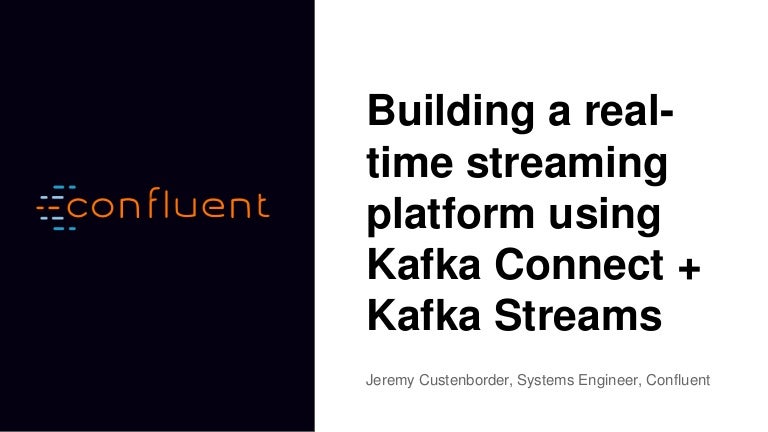 confluent

Building a real-time streaming platform using Kafka Connect + Kafka Streams

Jeremy Custenborder, Systems Engineer, Confluent